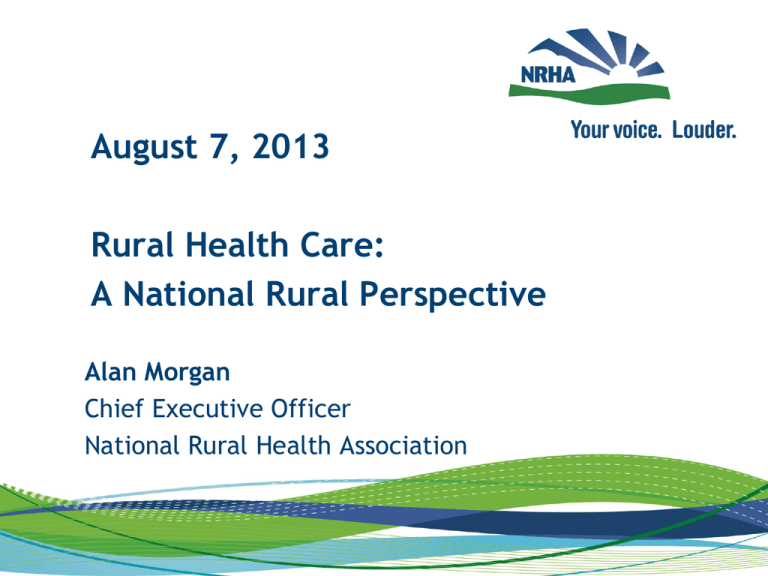 NRHA

Your voice. Louder.

August 7, 2013

Rural Health Care:
A National Rural Perspective

Alan Morgan
Chief Executive Officer
National Rural Health Association